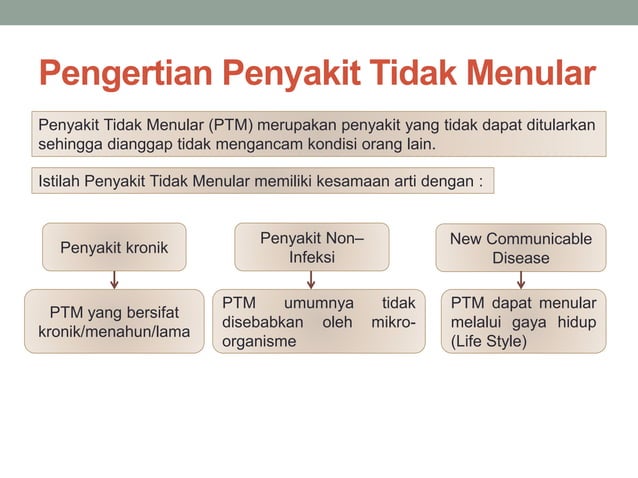 Pengertian Penyakit Tidak Menular

Penyakit Tidak Menular (PTM) merupakan penyakit yang tidak dapat ditularkan sehingga dianggap tidak mengancam kondisi orang lain.

Istilah Penyakit Tidak Menular memiliki kesamaan arti dengan :

Penyakit kronik

PTM yang bersifat kronik/menahun/lama

Penyakit Non–Infeksi

PTM umumnya tidak disebabkan oleh mikroorganisme

New Communicable Disease

PTM dapat menular melalui gaya hidup (Life Style)